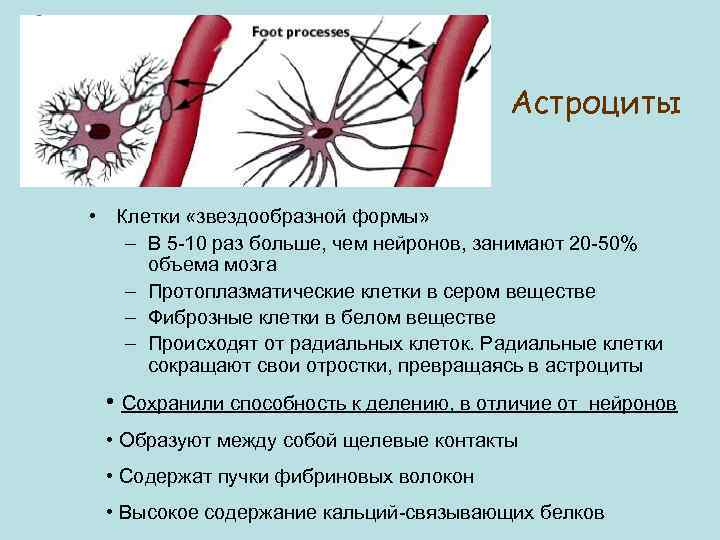 Foot processes

Астроциты

• Клетки «звездообразной формы»
– В 5-10 раз больше, чем нейронов, занимают 20-50% объема мозга
– Протоплазматические клетки в сером веществе
– Фиброзные клетки в белом веществе
– Происходят от радиальных клеток. Радиальные клетки сокращают свои отростки, превращаясь в астроциты

• Сохранили способность к делению, в отличие от нейронов

• Образуют между собой щелевые контакты

• Содержат пучки фибриновых волокон

• Высокое содержание кальций-связывающих белков